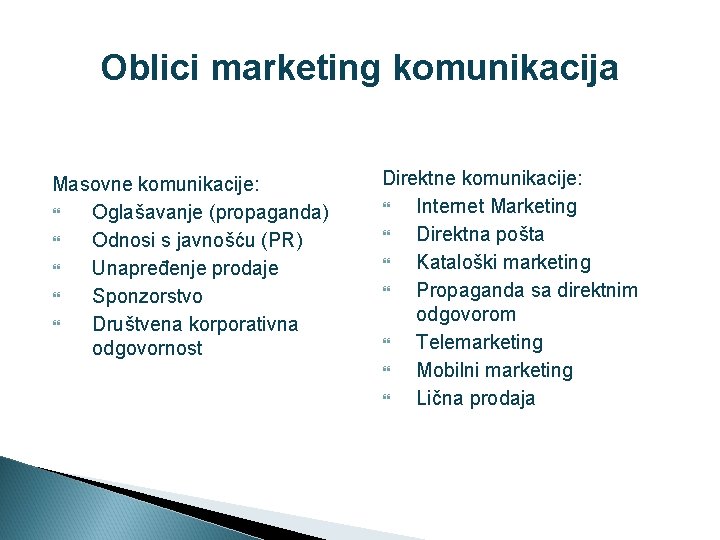 Oblici marketing komunikacija

Masovne komunikacije:
- Oglašavanje (propaganda)
- Odnosi s javnošću (PR)
- Unapređenje prodaje
- Sponzorstvo
- Društvena korporativna odgovornost

Direktne komunikacije:
- Internet Marketing
- Direktna pošta
- Kataloški marketing
- Propaganda sa direktnim odgovorom
- Telemarketing
- Mobilni marketing
- Lična prodaja